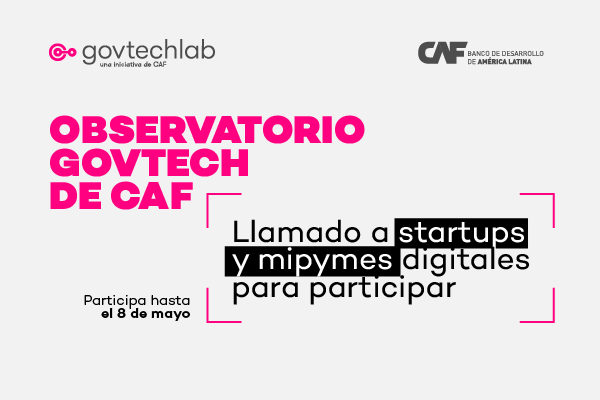 govtechlab
una iniciativa de CAF

CAF BANCO DE DESARROLLO DE AMÉRICA LATINA

OBSERVATORIO GOVTECH DE CAF

Llamado a startups y mipymes digitales para participar

Participa hasta el 8 de mayo